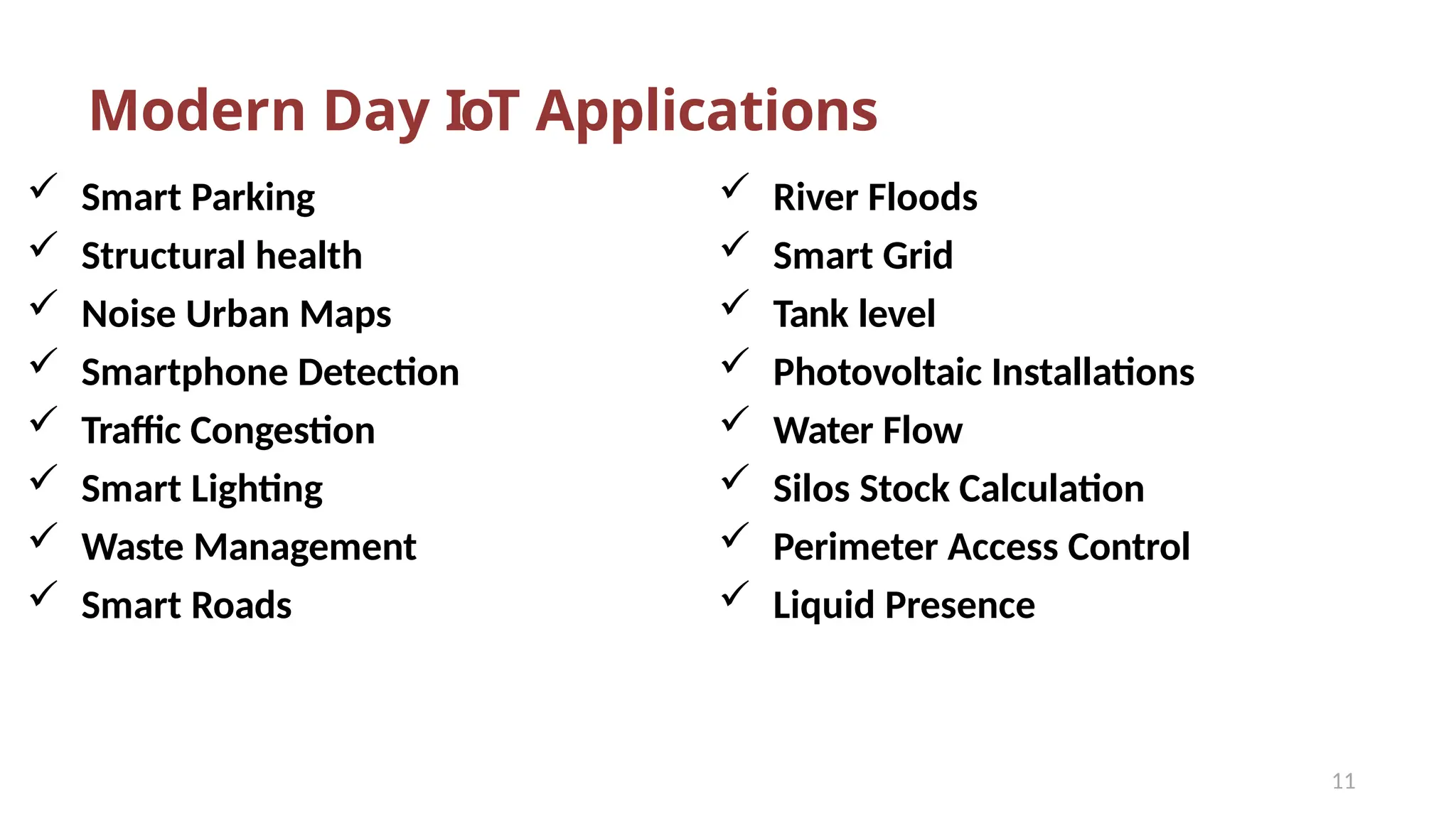 Modern Day IoT Applications

✓ Smart Parking
✓ Structural health
✓ Noise Urban Maps
✓ Smartphone Detection
✓ Traffic Congestion
✓ Smart Lighting
✓ Waste Management
✓ Smart Roads

✓ River Floods
✓ Smart Grid
✓ Tank level
✓ Photovoltaic Installations
✓ Water Flow
✓ Silos Stock Calculation
✓ Perimeter Access Control
✓ Liquid Presence

11